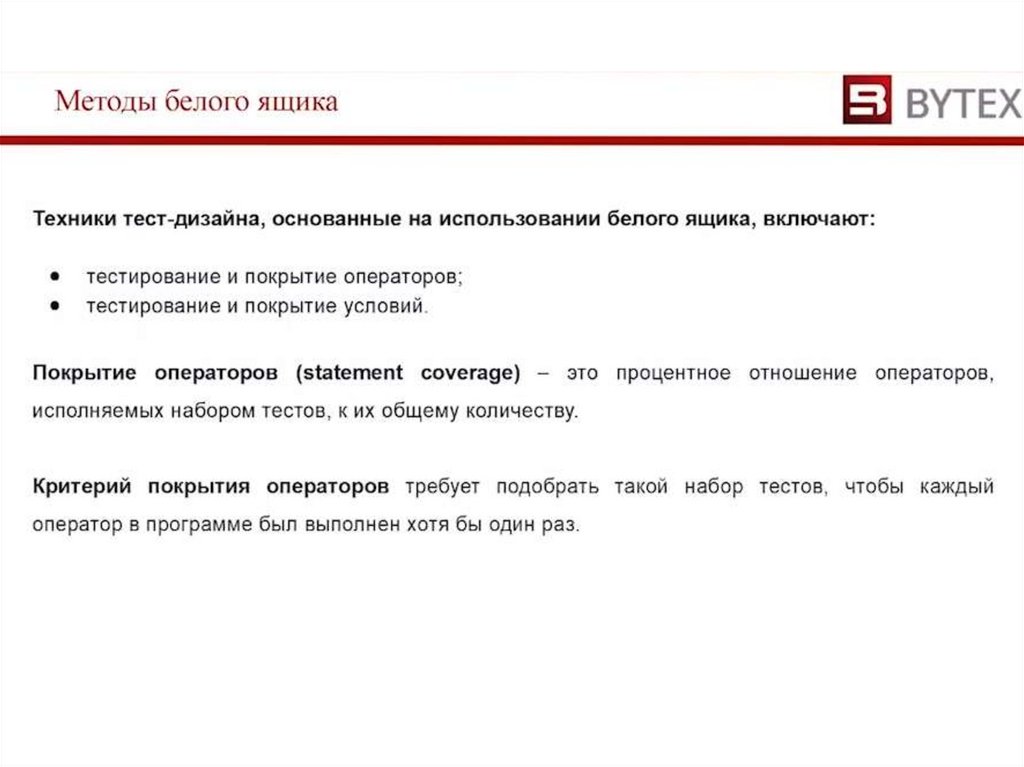 Методы белого ящика

BYTEX

Техники тест-дизайна, основанные на использовании белого ящика, включают:

• тестирование и покрытие операторов;
• тестирование и покрытие условий.

Покрытие операторов (statement coverage) – это процентное отношение операторов, исполняемых набором тестов, к их общему количеству.

Критерий покрытия операторов требует подобрать такой набор тестов, чтобы каждый оператор в программе был выполнен хотя бы один раз.